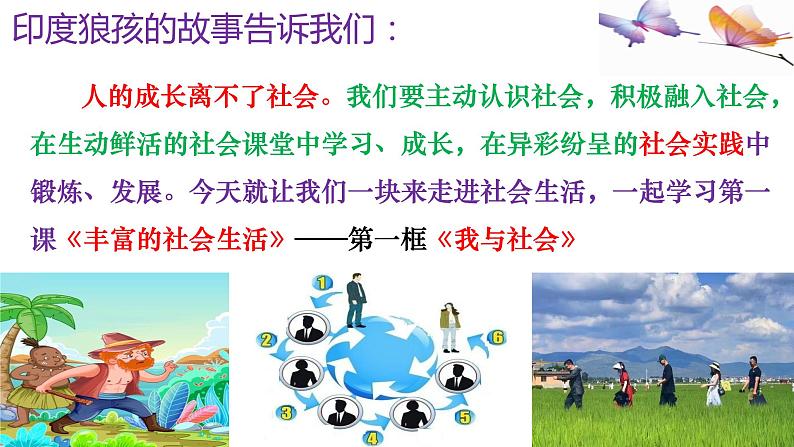 印度狼孩的故事告诉我们：

人的成长离不了社会。我们要主动认识社会，积极融入社会，在生动鲜活的社会课堂中学习、成长，在异彩纷呈的社会实践中锻炼、发展。今天就让我们一块来走进社会生活，一起学习第一课《丰富的社会生活》——第一框《我与社会》

1
2
3
4
5
6